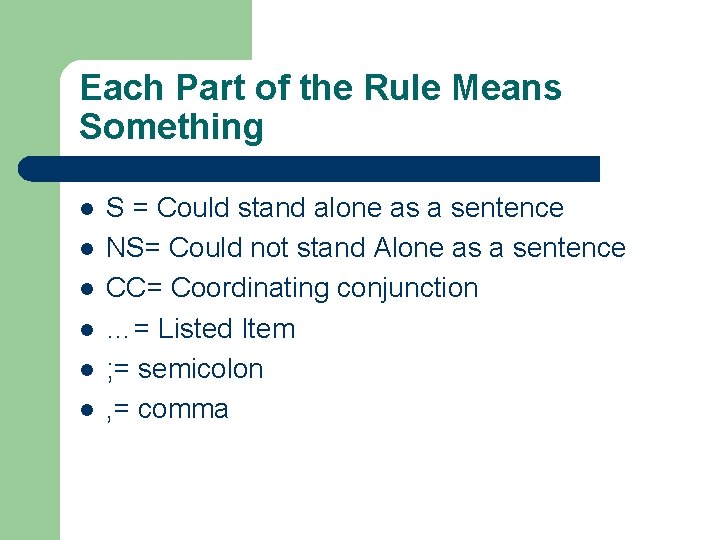 Each Part of the Rule Means Something

- S = Could stand alone as a sentence
- NS= Could not stand Alone as a sentence
- CC= Coordinating conjunction
- …= Listed Item
- ;= semicolon
- ,= comma